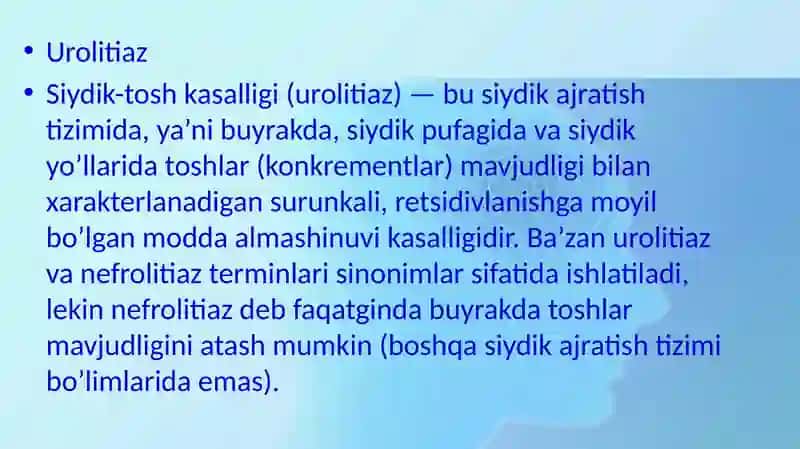 • Urolitiaz
• Siydik-tosh kasalligi (urolitiaz) — bu siydik ajratish tizimida, ya’ni buyrakda, siydik pufagida va siydik yo’llarida toshlar (konkrementlar) mavjudligi bilan xarakterlanadigan surunkali, retsidivlanishga moyil bo’lgan modda almashinuvi kasalligidir. Ba’zan urolitiaz va nefrolitiaz terminlari sinonimlar sifatida ishlatiladi, lekin nefrolitiaz deb faqatginda buyrakda toshlar mavjudligini atash mumkin (boshqa siydik ajratish tizimi bo’limlarida emas).